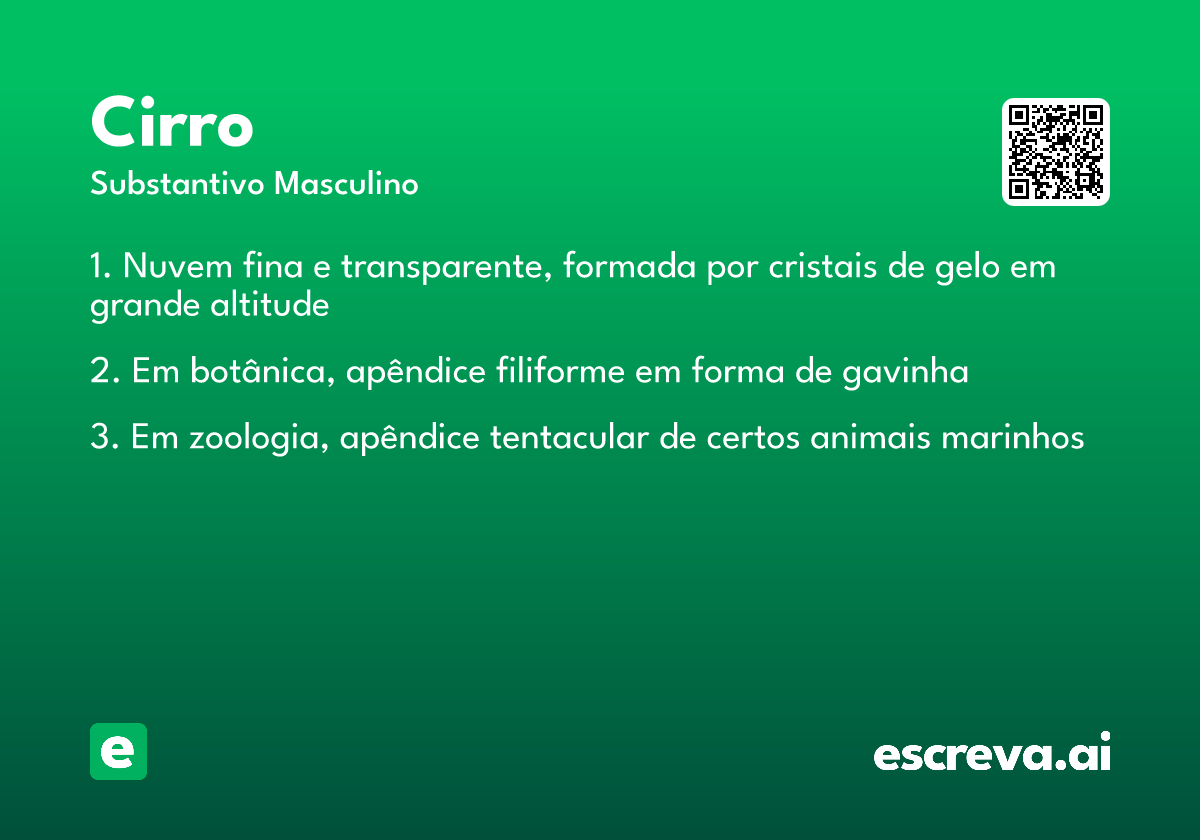 Cirro
Substantivo Masculino

1. Nuvem fina e transparente, formada por cristais de gelo em grande altitude

2. Em botânica, apêndice filiforme em forma de gavinha

3. Em zoologia, apêndice tentacular de certos animais marinhos

e

escreva.ai